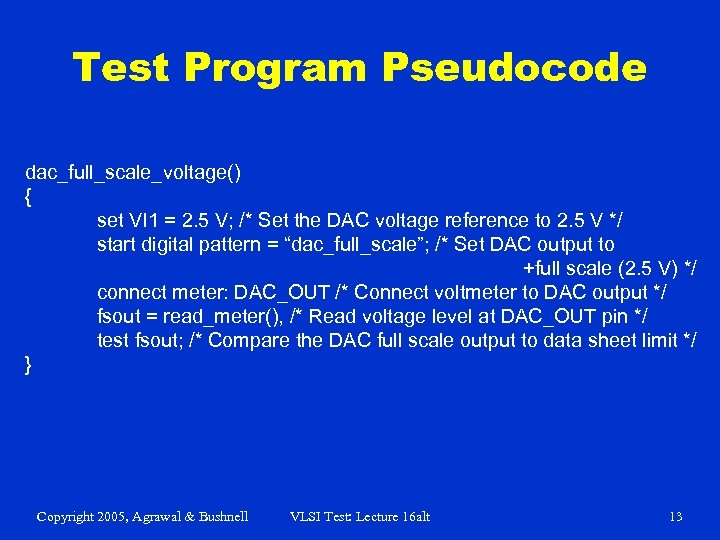 Test Program Pseudocode

dac_full_scale_voltage()
{
set VI1 = 2.5 V; /* Set the DAC voltage reference to 2.5 V */
start digital pattern = “dac_full_scale”; /* Set DAC output to +full scale (2.5 V) */
connect meter: DAC_OUT /* Connect voltmeter to DAC output */
fsout = read_meter(), /* Read voltage level at DAC_OUT pin */
test fsout; /* Compare the DAC full scale output to data sheet limit */
}

Copyright 2005, Agrawal & Bushnell    VLSI Test: Lecture 16alt    13